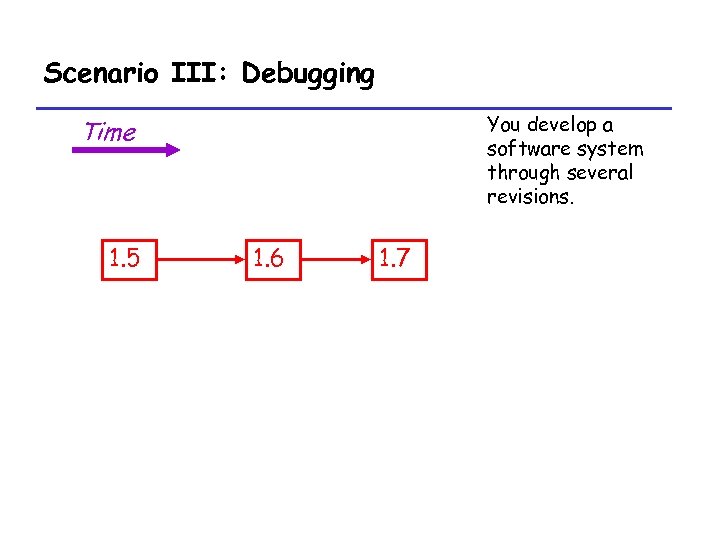 Scenario III: Debugging

Time

You develop a software system through several revisions.

1.5

1.6

1.7